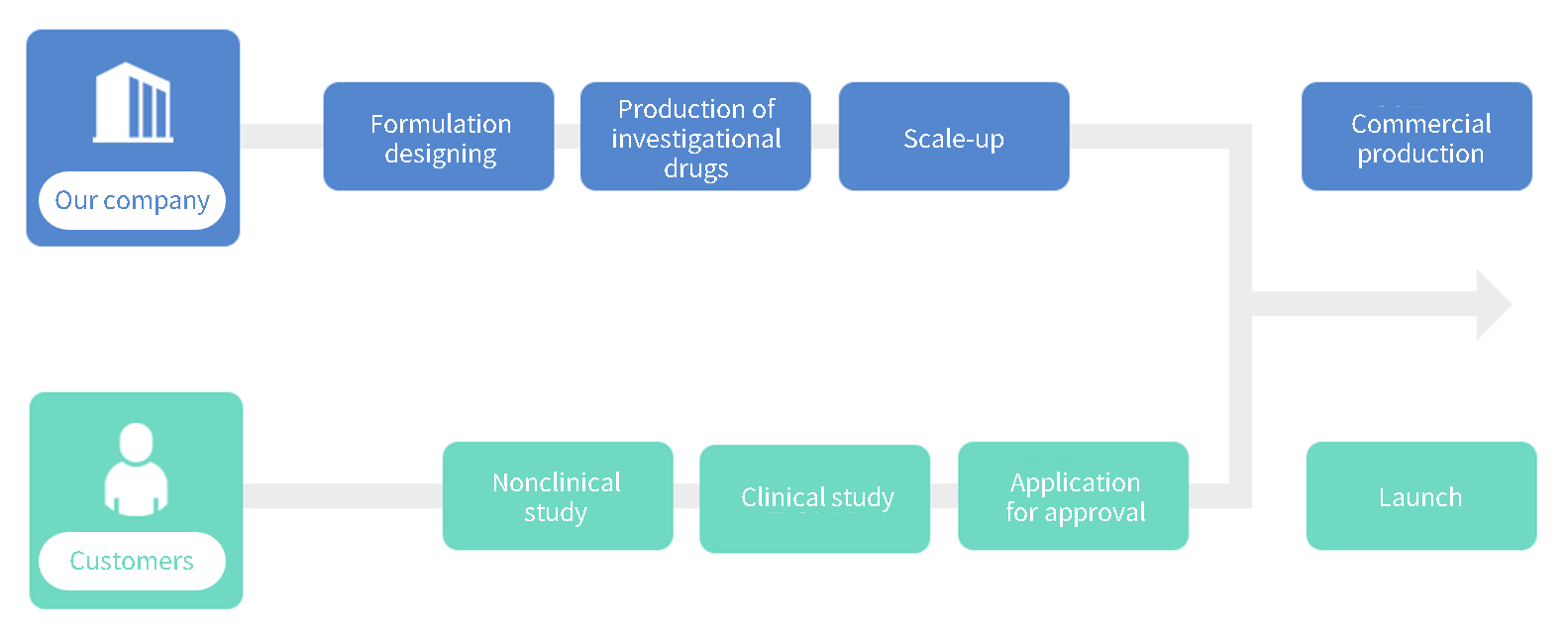 Our company

Formulation designing

Production of investigational drugs

Scale-up

Commercial production

Customers

Nonclinical study

Clinical study

Application for approval

Launch